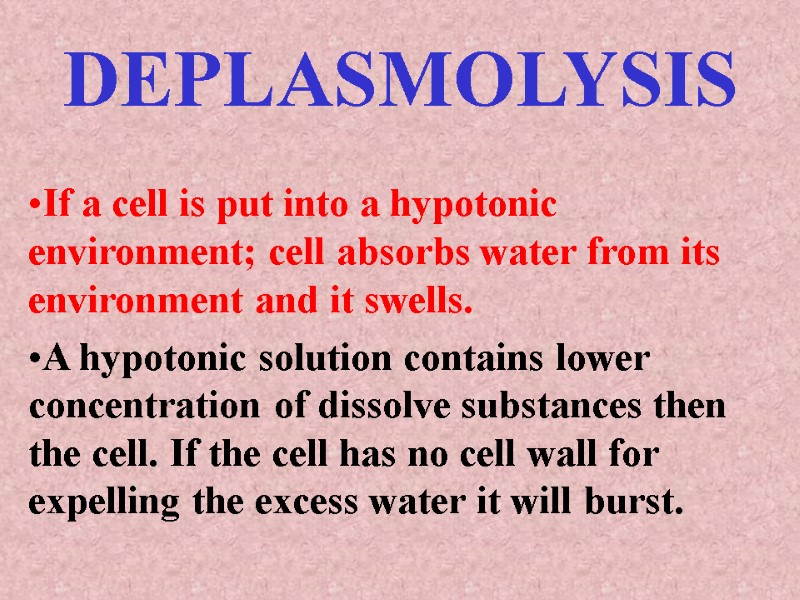 DEPLASMOLYSIS

•If a cell is put into a hypotonic environment; cell absorbs water from its environment and it swells.

•A hypotonic solution contains lower concentration of dissolve substances then the cell. If the cell has no cell wall for expelling the excess water it will burst.